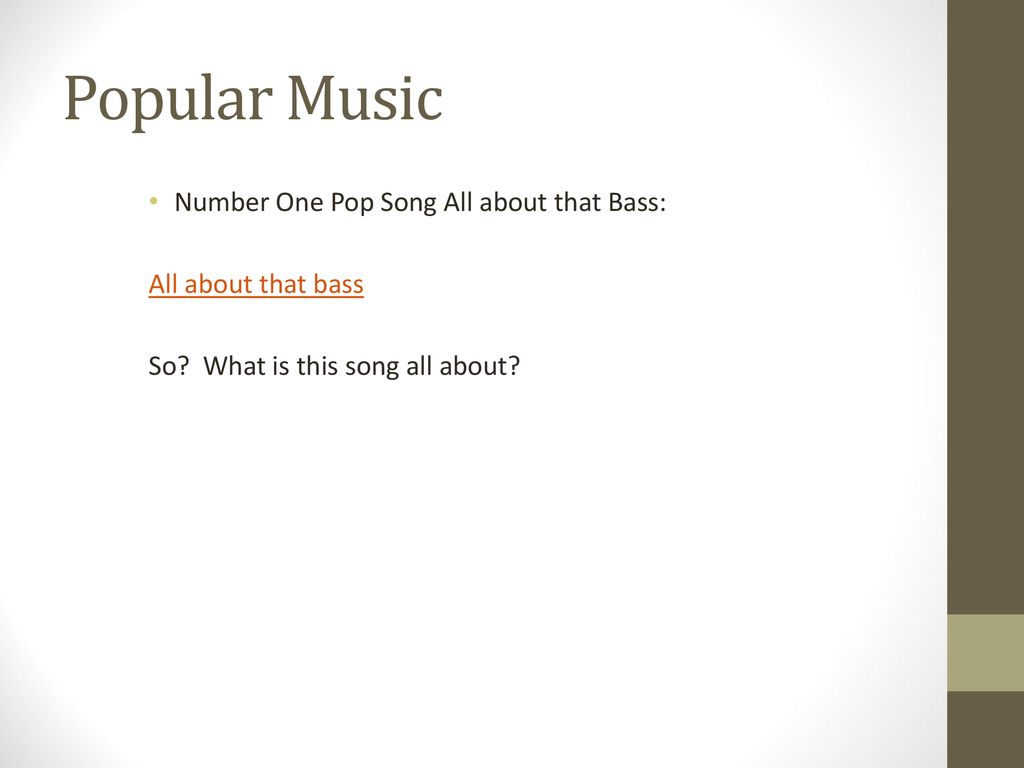 Popular Music

• Number One Pop Song All about that Bass:

All about that bass

So? What is this song all about?